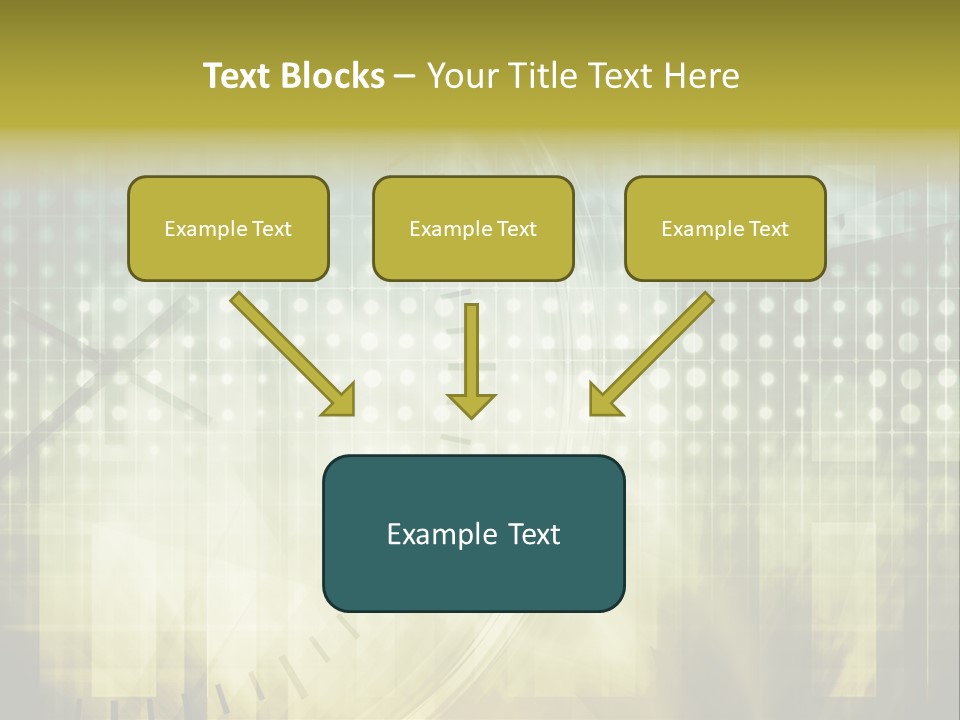 Text Blocks – Your Title Text Here

Example Text

Example Text

Example Text

Example Text